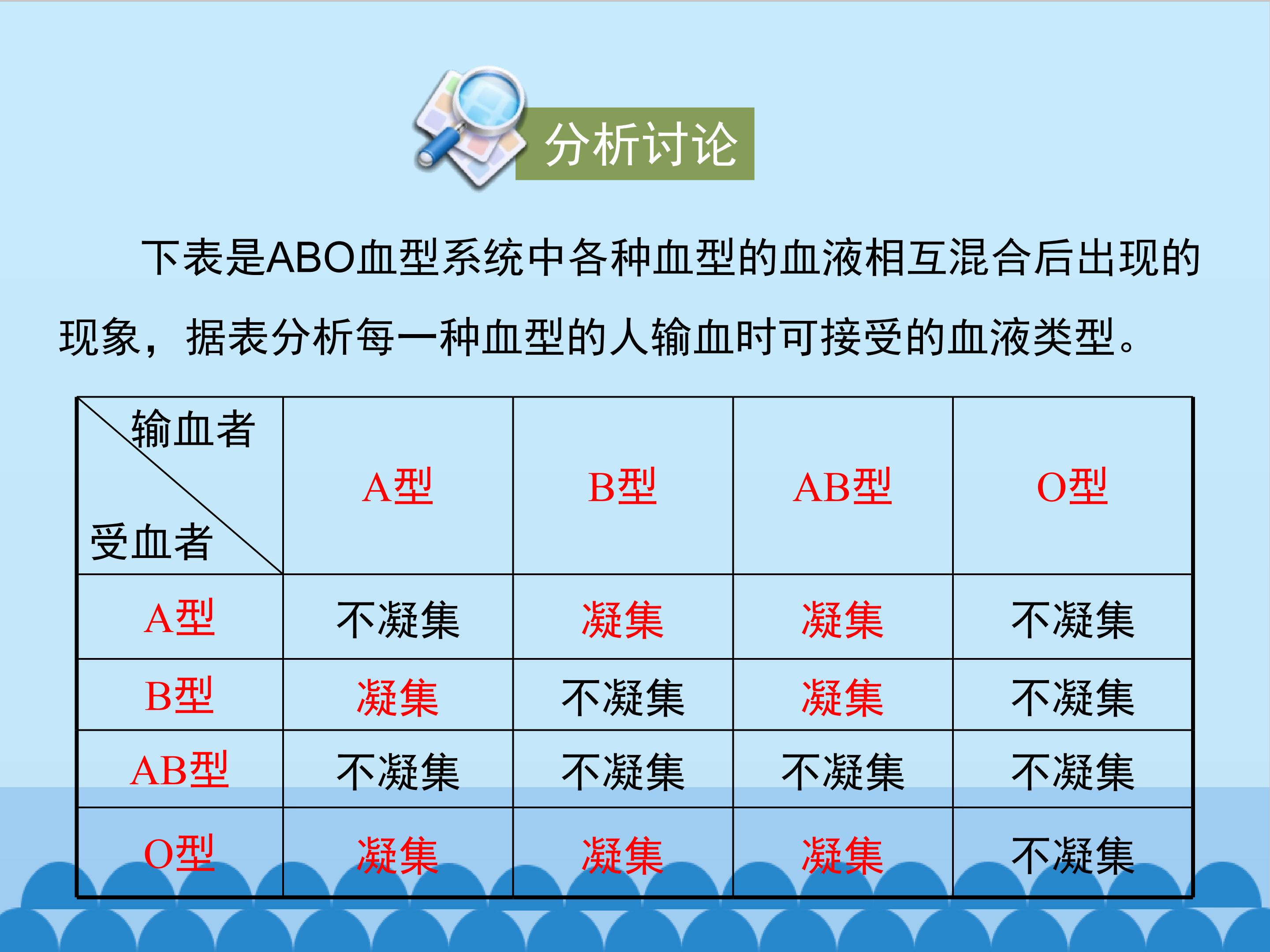 分析讨论

下表是ABO血型系统中各种血型的血液相互混合后出现的现象，据表分析每一种血型的人输血时可接受的血液类型。

| 输血者 受血者 | A型 | B型 | AB型 | O型 |
|---|---|---|---|---|
| A型 | 不凝集 | 凝集 | 凝集 | 不凝集 |
| B型 | 凝集 | 不凝集 | 凝集 | 不凝集 |
| AB型 | 不凝集 | 不凝集 | 不凝集 | 不凝集 |
| O型 | 凝集 | 凝集 | 凝集 | 不凝集 |